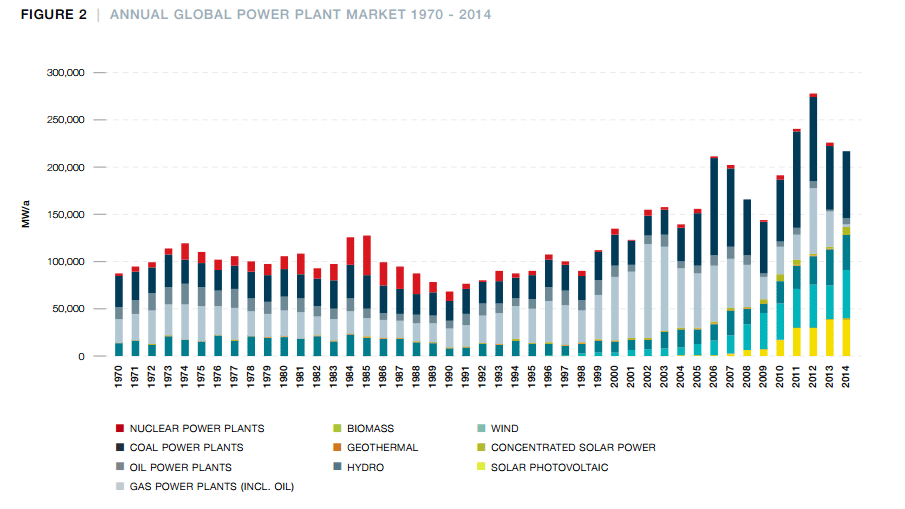 FIGURE 2 | ANNUAL GLOBAL POWER PLANT MARKET 1970 - 2014

300,000
250,000
200,000
150,000
100,000
50,000
0

MW/a

1970 1971 1972 1973 1974 1975 1976 1977 1978 1979 1980 1981 1982 1983 1984 1985 1986 1987 1988 1989 1990 1991 1992 1993 1994 1995 1996 1997 1998 1999 2000 2001 2002 2003 2004 2005 2006 2007 2008 2009 2010 2011 2012 2013 2014

NUCLEAR POWER PLANTS
COAL POWER PLANTS
OIL POWER PLANTS
GAS POWER PLANTS (INCL. OIL)
BIOMASS
GEOTHERMAL
HYDRO
WIND
CONCENTRATED SOLAR POWER
SOLAR PHOTOVOLTAIC